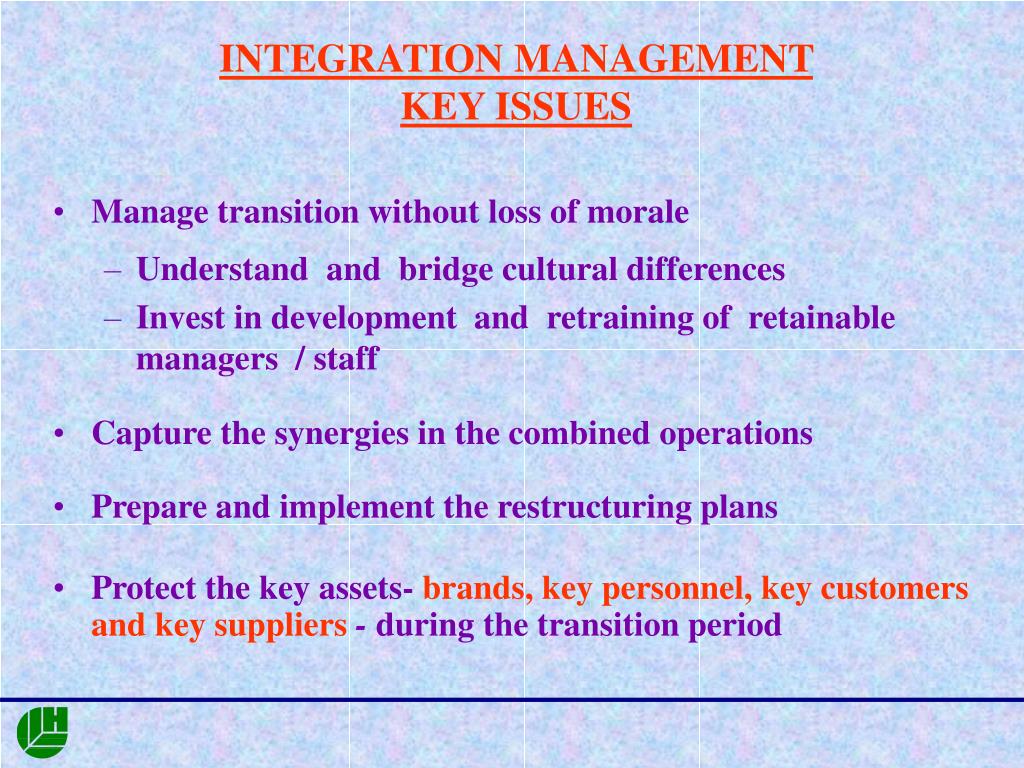 INTEGRATION MANAGEMENT
KEY ISSUES

• Manage transition without loss of morale
– Understand and bridge cultural differences
– Invest in development and retraining of retainable managers / staff

• Capture the synergies in the combined operations

• Prepare and implement the restructuring plans

• Protect the key assets- brands, key personnel, key customers and key suppliers - during the transition period